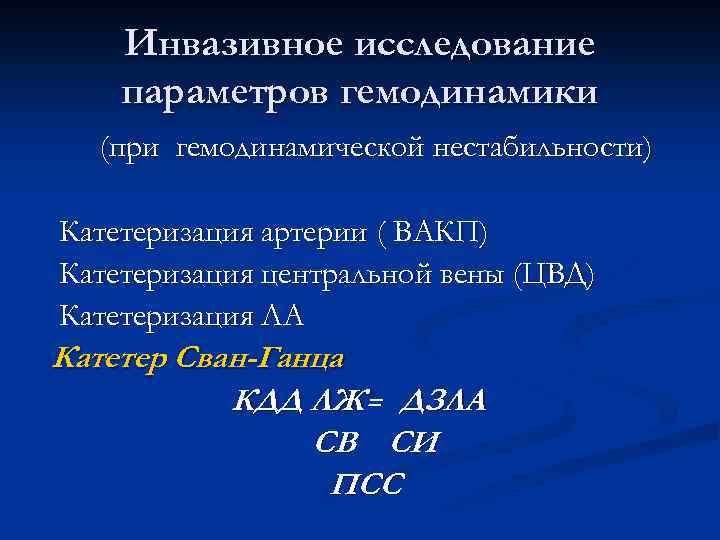 Инвазивное исследование параметров гемодинамики

(при гемодинамической нестабильности)

Катетеризация артерии ( ВАКП)

Катетеризация центральной вены (ЦВД)

Катетеризация ЛА

Катетер Сван-Ганца

КДД ЛЖ= ДЗЛА

СВ СИ

ПСС